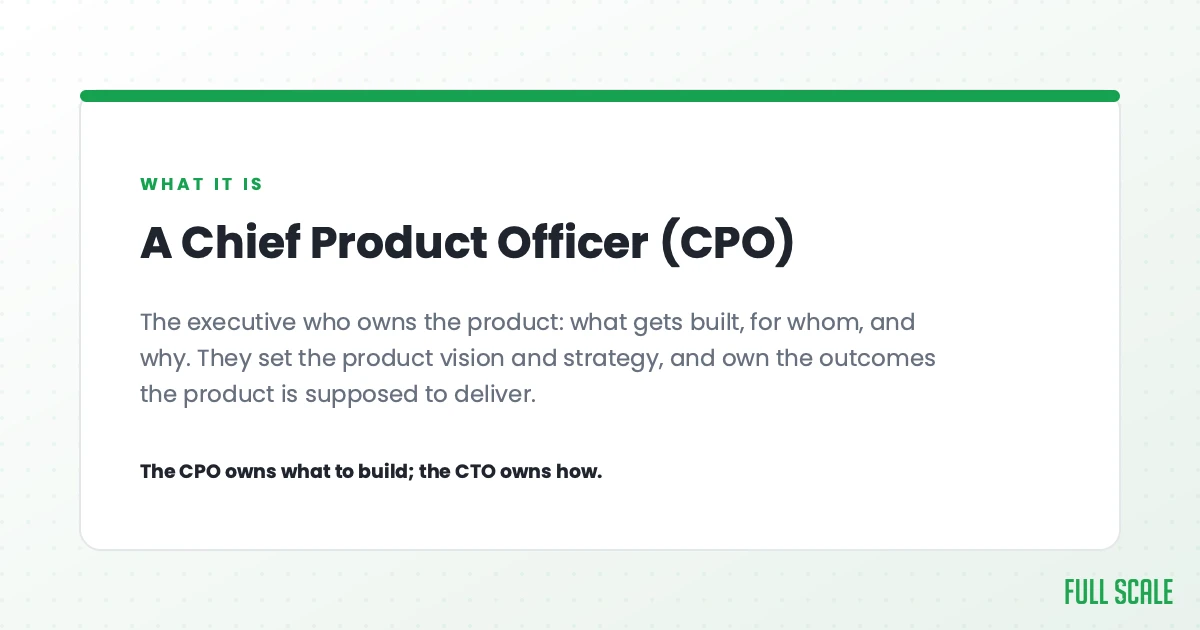 WHAT IT IS

A Chief Product Officer (CPO)

The executive who owns the product: what gets built, for whom, and why. They set the product vision and strategy, and own the outcomes the product is supposed to deliver.

The CPO owns what to build; the CTO owns how.

FULL SCALE